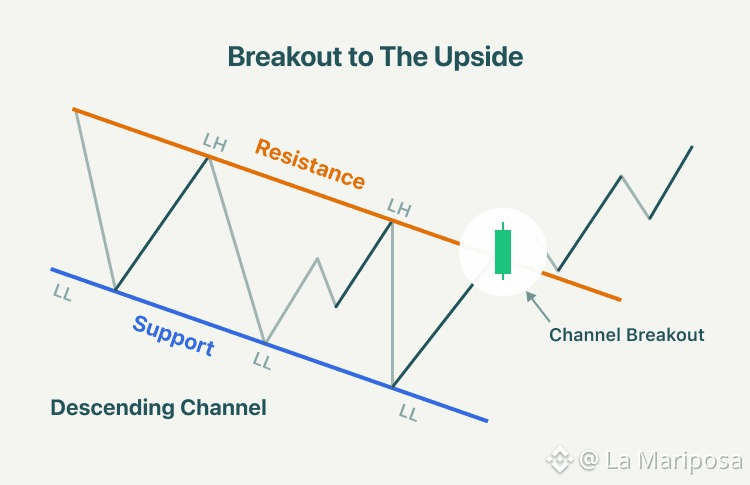 Breakout to The Upside

LH

Resistance

LH

LL

Support

LL

LL

Channel Breakout

Descending Channel

@ La Mariposa